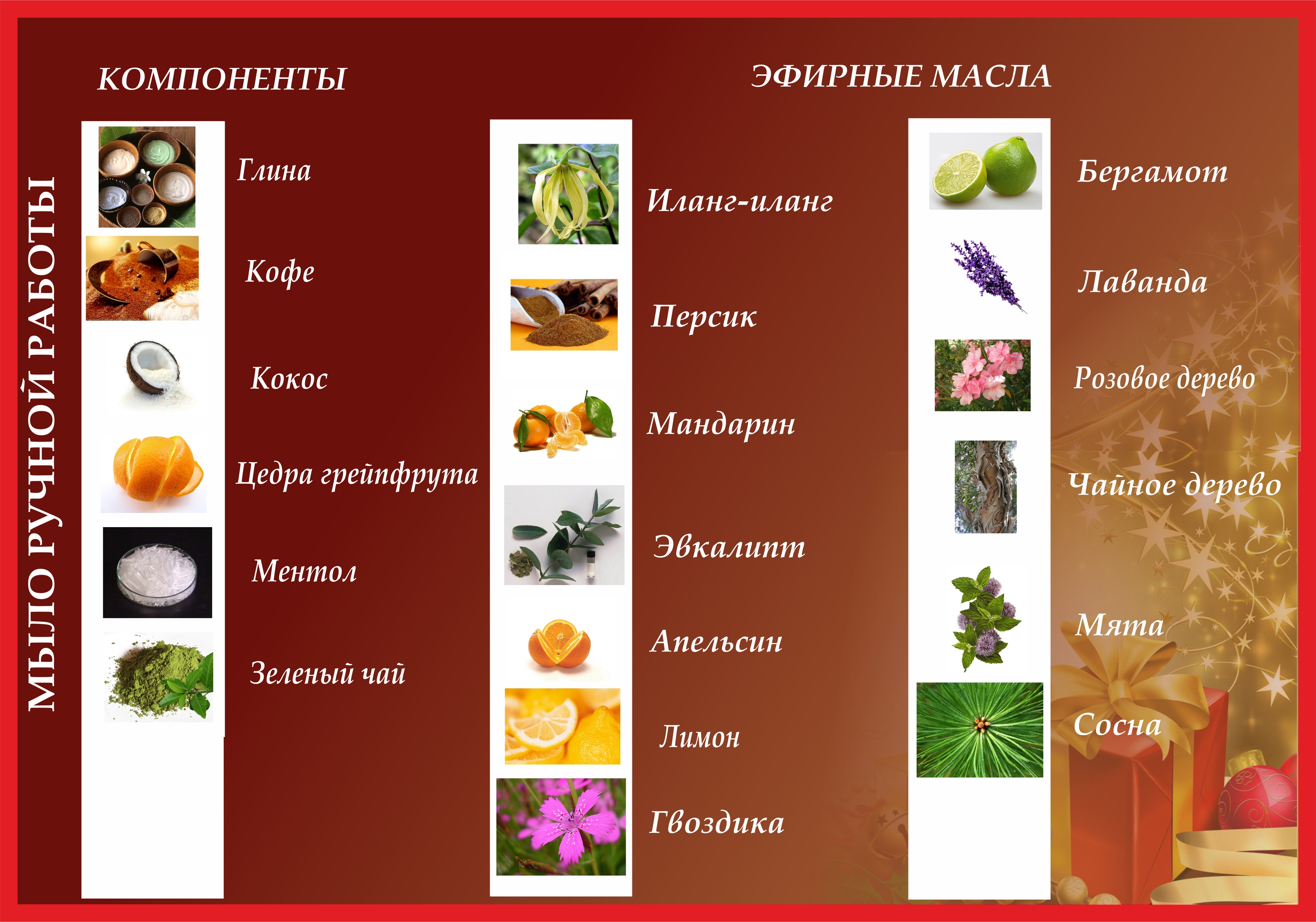 МЫЛО РУЧНОЙ РАБОТЫ

КОМПОНЕНТЫ

Глина

Кофе

Кокос

Цедра грейпфрута

Ментол

Зеленый чай

ЭФИРНЫЕ МАСЛА

Иланг-иланг

Персик

Мандарин

Эвкалипт

Апельсин

Лимон

Гвоздика

Бергамот

Лаванда

Розовое дерево

Чайное дерево

Мята

Сосна